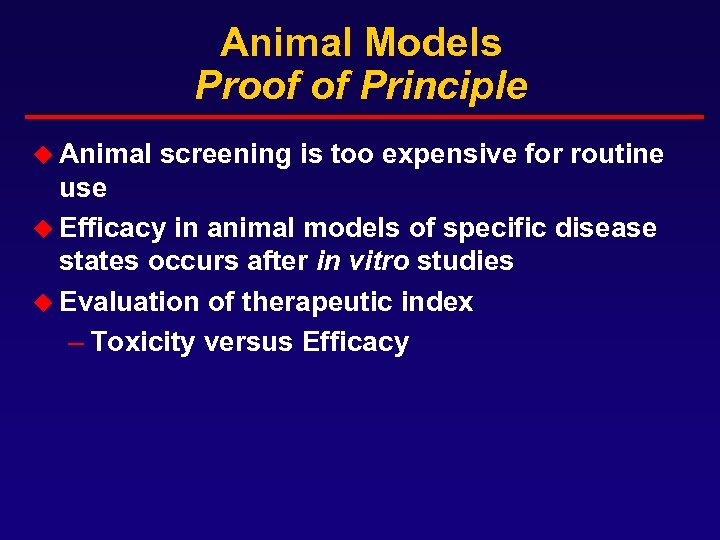 Animal Models
Proof of Principle

◆ Animal screening is too expensive for routine use

◆ Efficacy in animal models of specific disease states occurs after in vitro studies

◆ Evaluation of therapeutic index

– Toxicity versus Efficacy